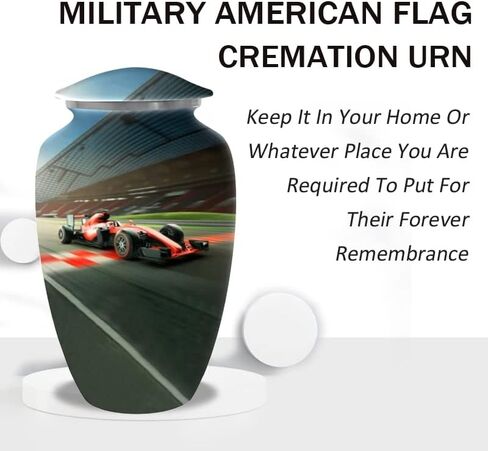 MILITARY AMERICAN FLAG CREMATION URN

Keep It In Your Home Or Whatever Place You Are Required To Put For Their Forever Remembrance